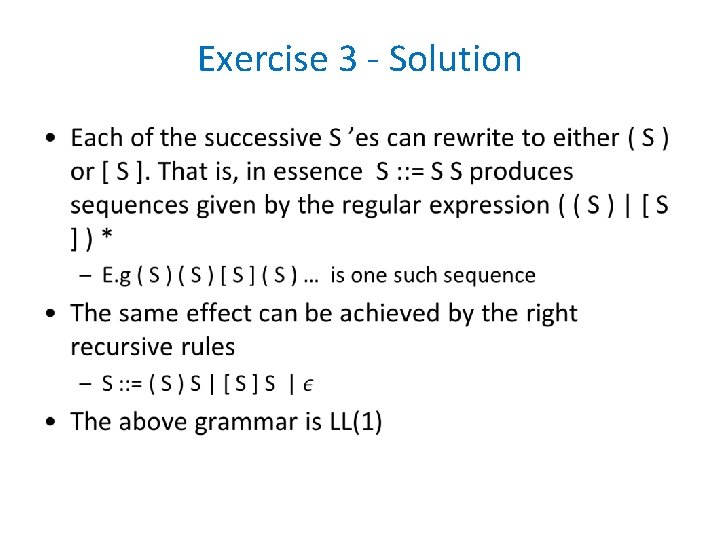 Exercise 3 - Solution

• Each of the successive S ’es can rewrite to either ( S ) or [ S ]. That is, in essence S ::= S S produces sequences given by the regular expression ( ( S ) | [ S ] ) *

– E.g ( S ) ( S ) [ S ] ( S ) … is one such sequence

• The same effect can be achieved by the right recursive rules

– S ::= ( S ) S | [ S ] S | $\epsilon$

• The above grammar is LL(1)